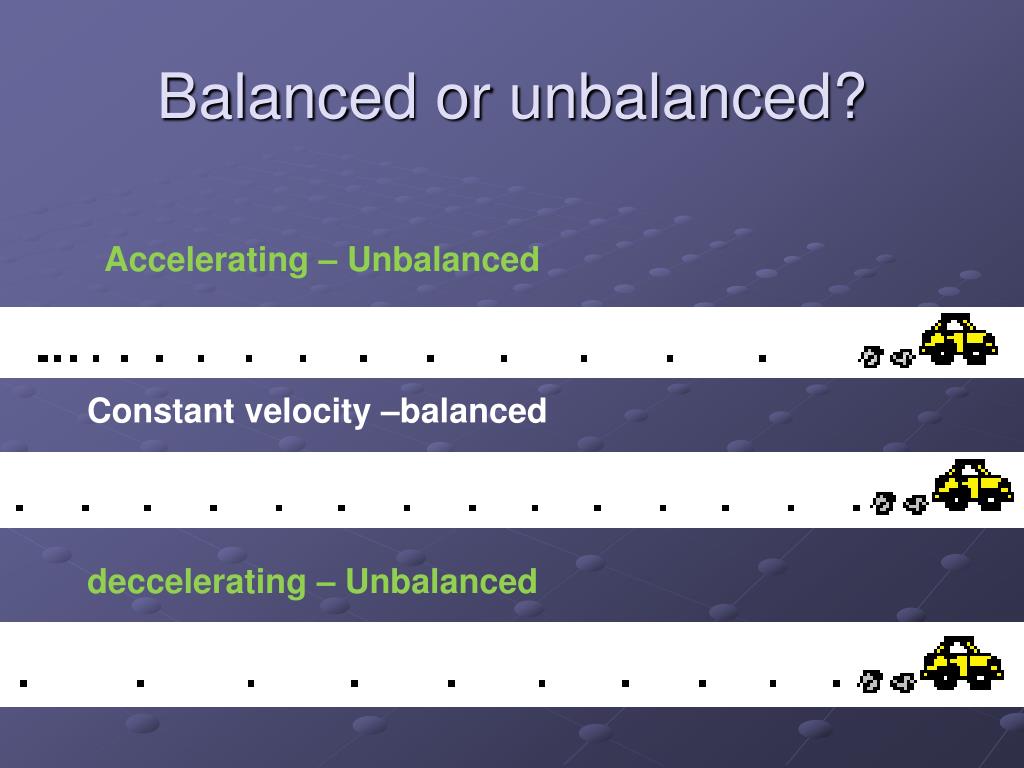 Balanced or unbalanced?

Accelerating – Unbalanced

Constant velocity –balanced

deccelerating – Unbalanced